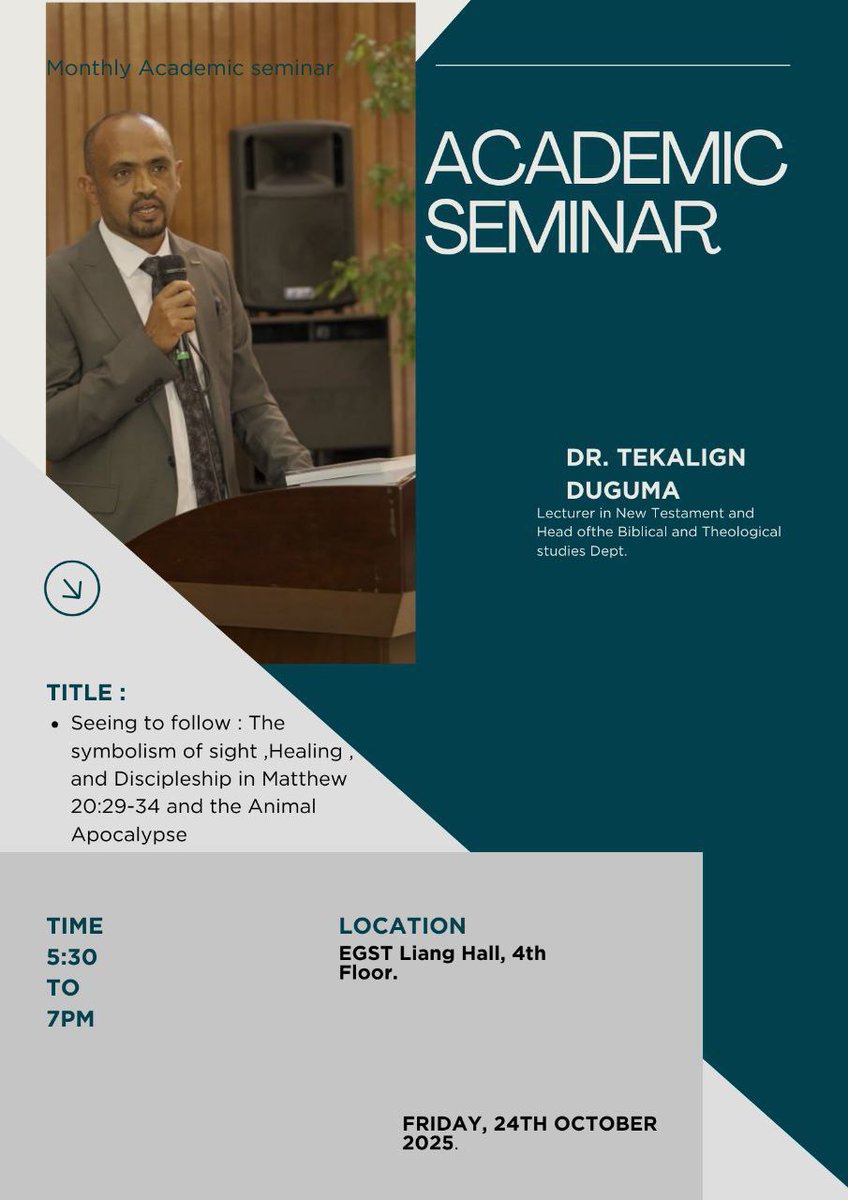 Monthly Academic seminar

ACADEMIC SEMINAR

DR. TEKALIGN DUGUMA
Lecturer in New Testament and Head ofthe Biblical and Theological studies Dept.

TITLE :
• Seeing to follow : The symbolism of sight ,Healing , and Discipleship in Matthew 20:29-34 and the Animal Apocalypse

TIME
5:30
TO
7PM

LOCATION
EGST Liang Hall, 4th Floor.

FRIDAY, 24TH OCTOBER 2025.